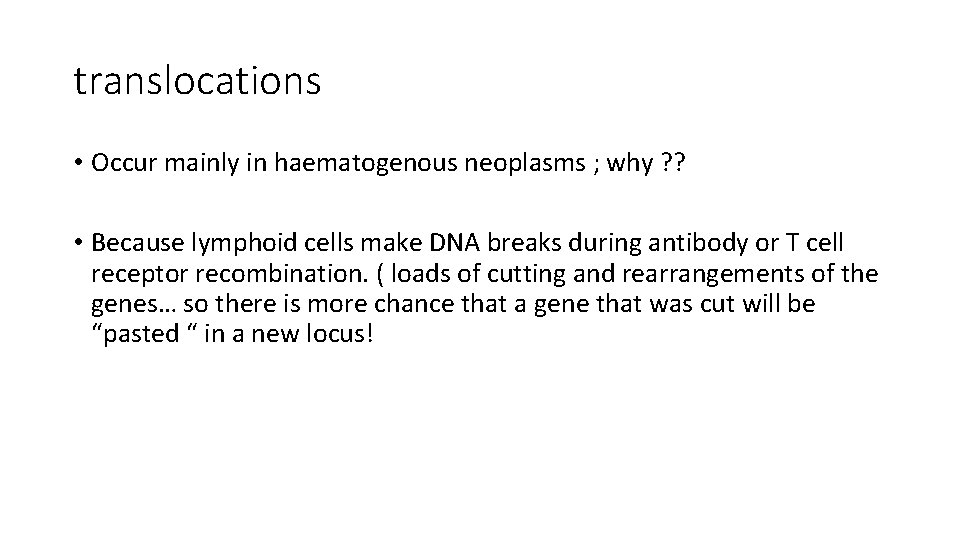 translocations

• Occur mainly in haematogenous neoplasms ; why ??

• Because lymphoid cells make DNA breaks during antibody or T cell receptor recombination. ( loads of cutting and rearrangements of the genes… so there is more chance that a gene that was cut will be “pasted “ in a new locus!